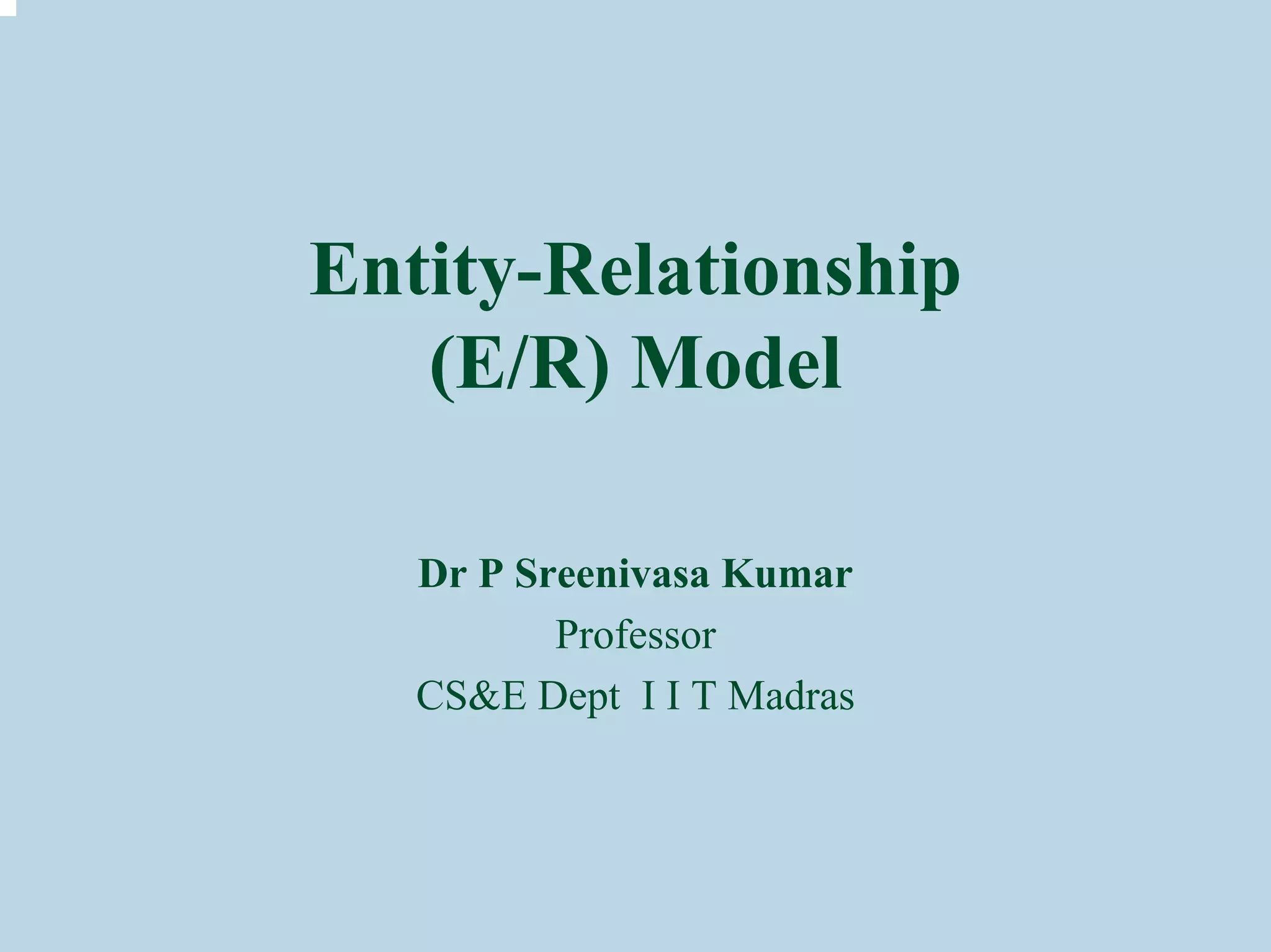 Entity-Relationship (E/R) Model

Dr P Sreenivasa Kumar
Professor
CS&E Dept I I T Madras